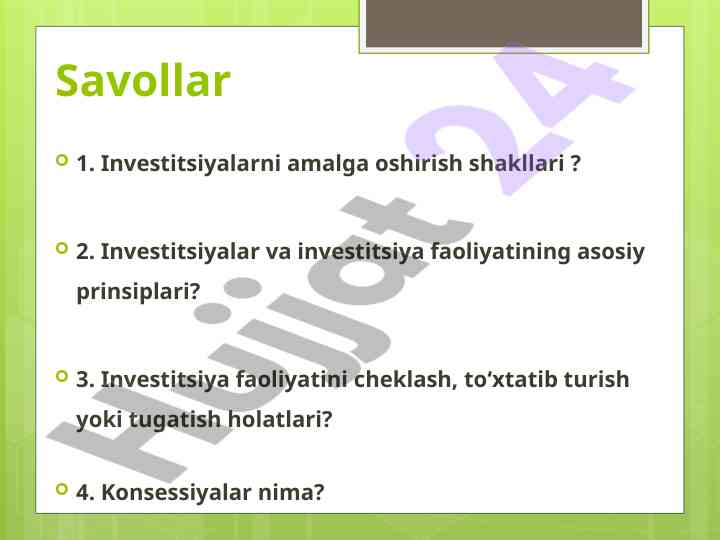 Savollar

1. Investitsiyalarni amalga oshirish shakllari ?

2. Investitsiyalar va investitsiya faoliyatining asosiy prinsiplari?

3. Investitsiya faoliyatini cheklash, to‘xtatib turish yoki tugatish holatlari?

4. Konsessiyalar nima?

Hujjat 24